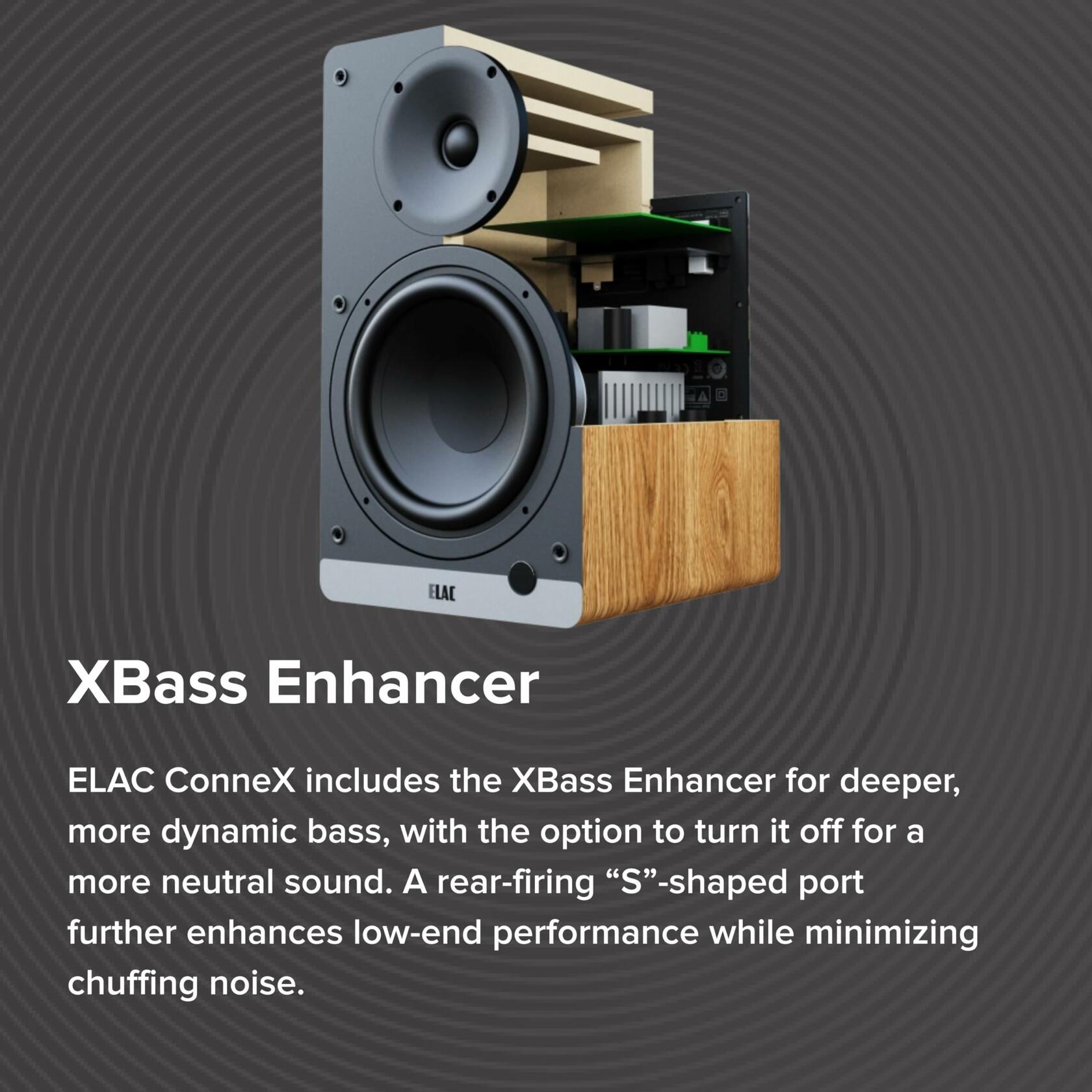 ELAC

XBass Enhancer

ELAC ConneX includes the XBass Enhancer for deeper, more dynamic bass, with the option to turn it off for a more neutral sound. A rear-firing “S”-shaped port further enhances low-end performance while minimizing chuffing noise.